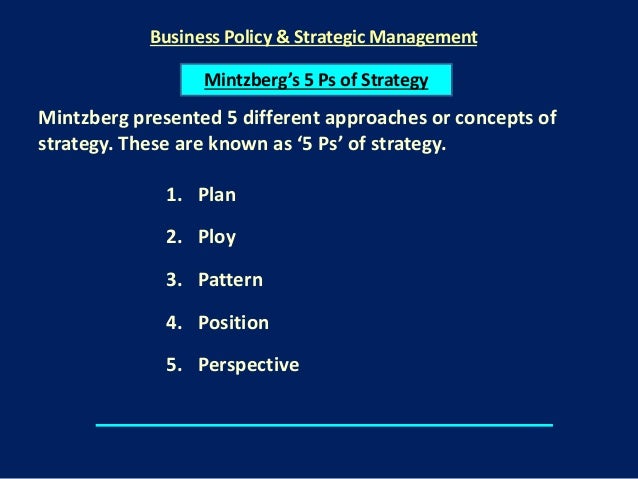 Business Policy & Strategic Management

Mintzberg's 5 Ps of Strategy

Mintzberg presented 5 different approaches or concepts of strategy. These are known as '5 Ps' of strategy.

1. Plan
2. Ploy
3. Pattern
4. Position
5. Perspective